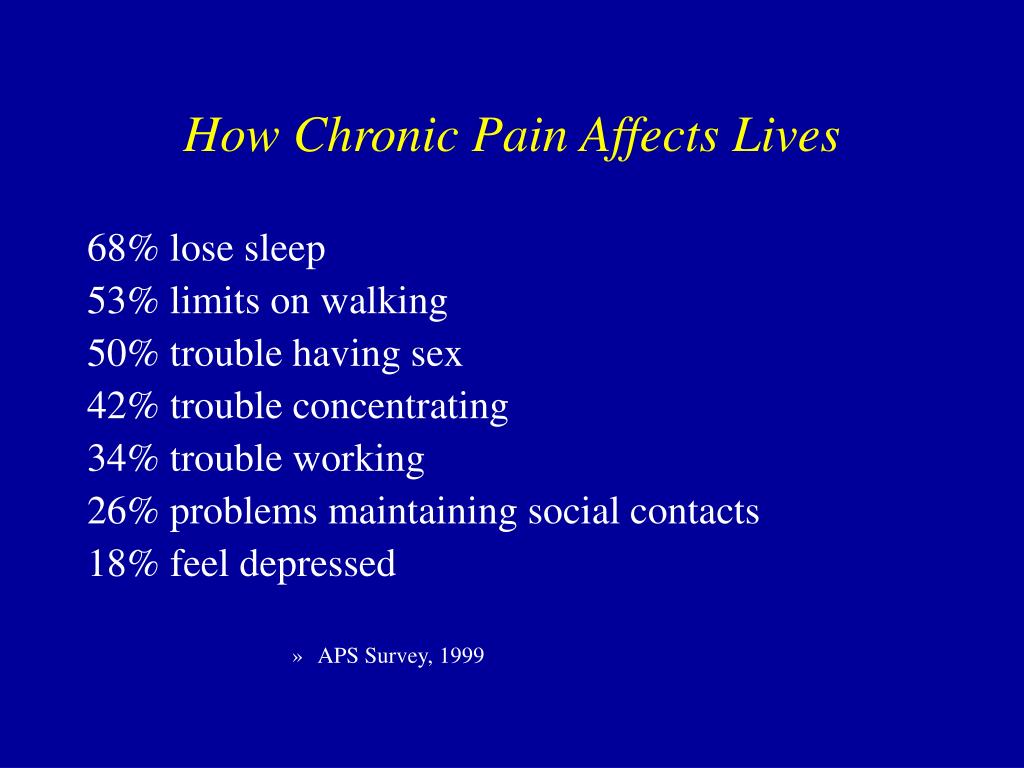 How Chronic Pain Affects Lives

68% lose sleep
53% limits on walking
50% trouble having sex
42% trouble concentrating
34% trouble working
26% problems maintaining social contacts
18% feel depressed

» APS Survey, 1999